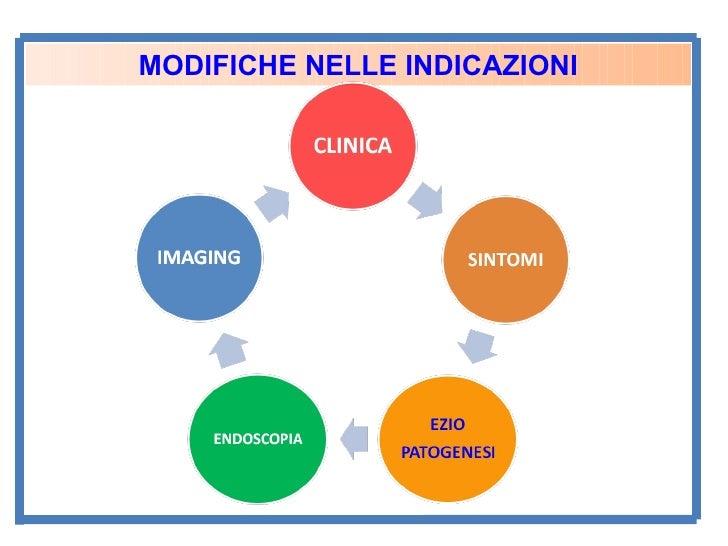 MODIFICHE NELLE INDICAZIONI

CLINICA

SINTOMI

EZIO PATOGENESI

ENDOSCOPIA

IMAGING